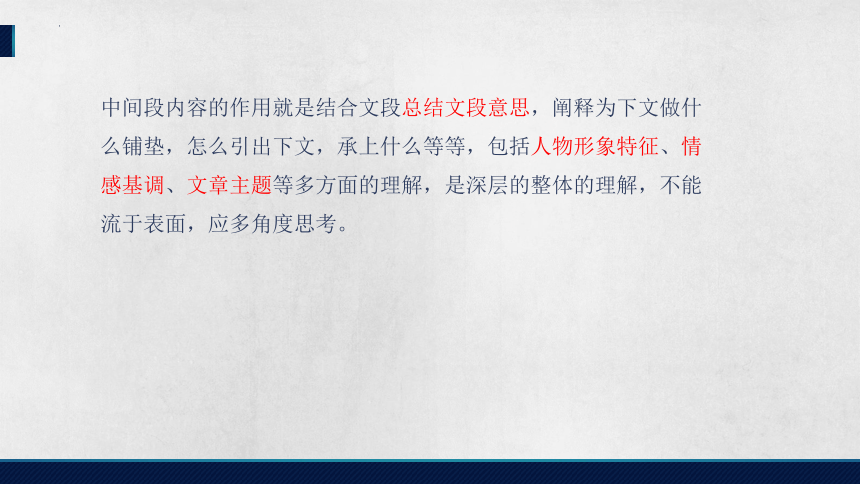 中间段内容的作用就是结合文段总结文段意思，阐释为下文做什么铺垫，怎么引出下文，承上什么等等，包括人物形象特征、情感基调、文章主题等多方面的理解，是深层的整体的理解，不能流于表面，应多角度思考。